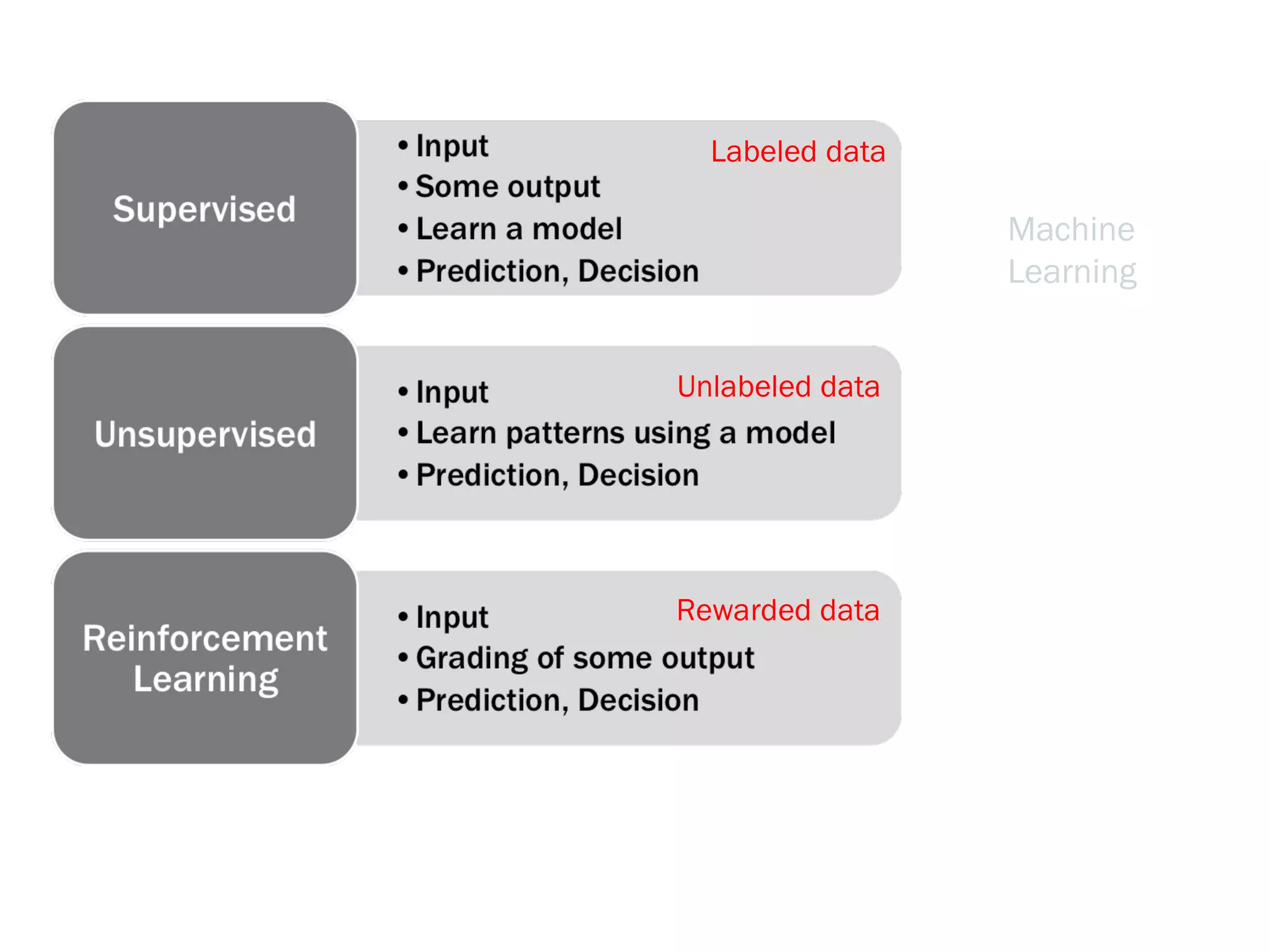 Supervised

• Input
• Some output
• Learn a model
• Prediction, Decision

Labeled data

Machine Learning

Unsupervised

• Input
• Learn patterns using a model
• Prediction, Decision

Unlabeled data

Reinforcement Learning

• Input
• Grading of some output
• Prediction, Decision

Rewarded data